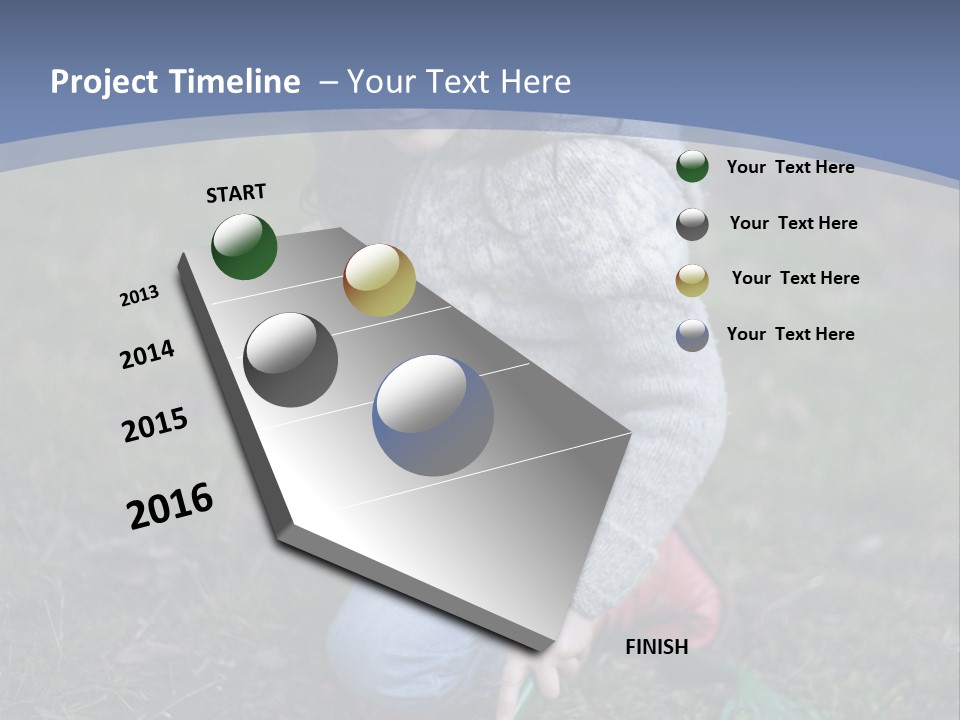 Project Timeline – Your Text Here

START

2013

2014

2015

2016

FINISH

Your Text Here

Your Text Here

Your Text Here

Your Text Here